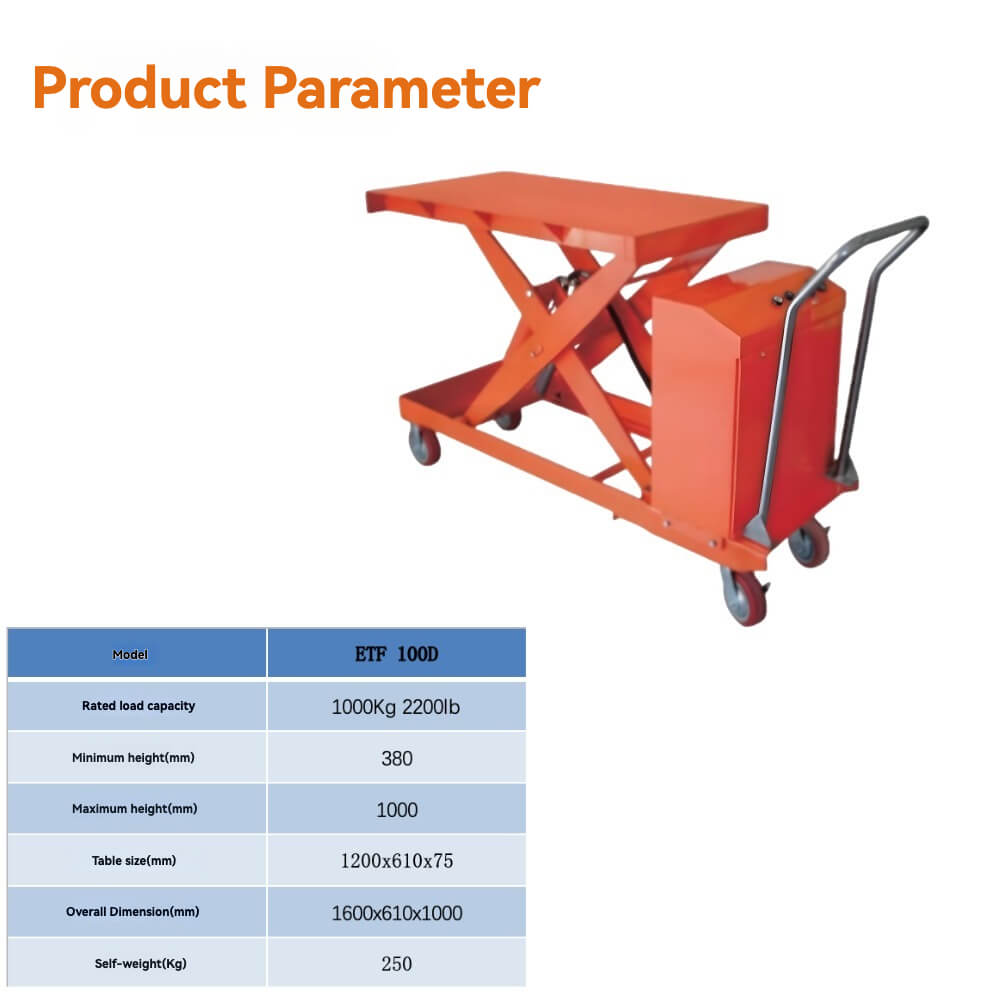 Product Parameter

| Model | ETF 100D |
|---|---|
| Rated load capacity | 1000Kg 2200lb |
| Minimum height(mm) | 380 |
| Maximum height(mm) | 1000 |
| Table size(mm) | 1200x610x75 |
| Overall Dimension(mm) | 1600x610x1000 |
| Self-weight(Kg) | 250 |